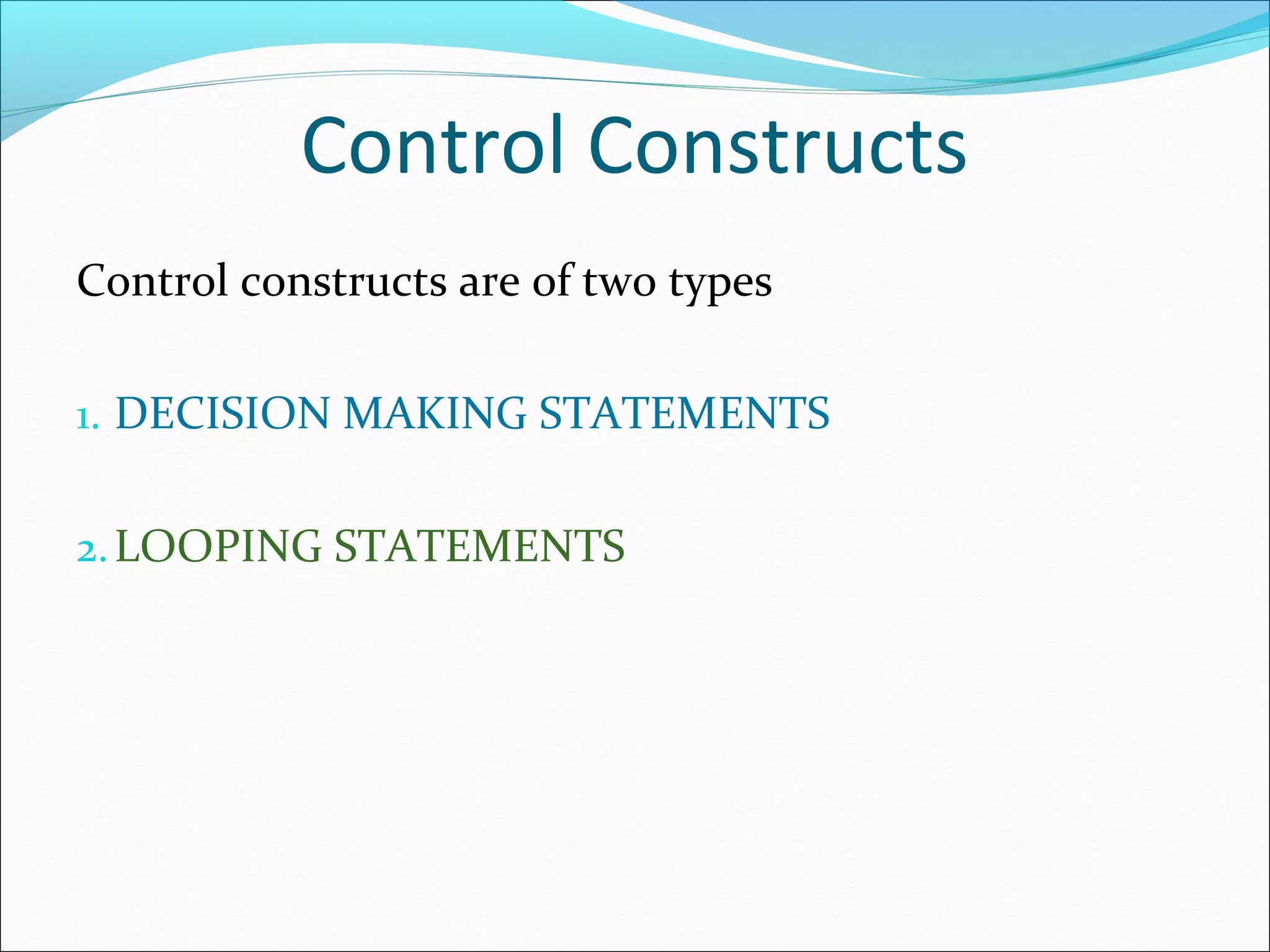 Control Constructs

Control constructs are of two types

1. DECISION MAKING STATEMENTS

2. LOOPING STATEMENTS